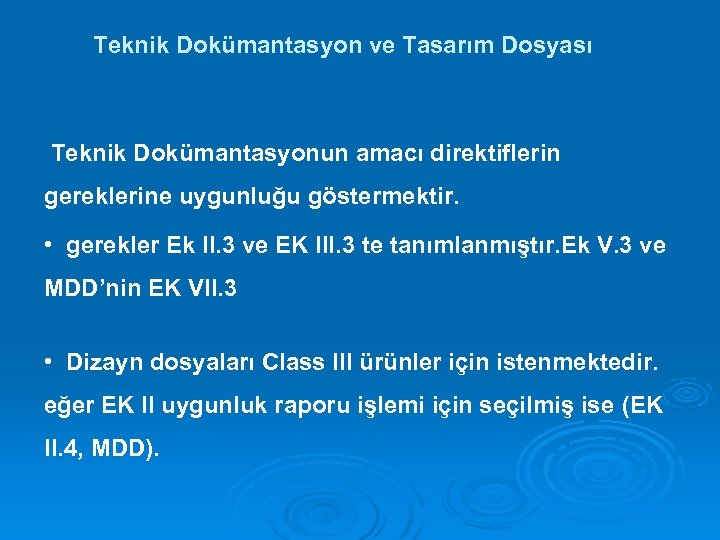 Teknik Dokümantasyon ve Tasarım Dosyası

Teknik Dokümantasyonun amacı direktiflerin gereklerine uygunluğu göstermektir.

• gerekler Ek II.3 ve EK III.3 te tanımlanmıştır.Ek V.3 ve MDD'nin EK VII.3

• Dizayn dosyaları Class III ürünler için istenmektedir. eğer EK II uygunluk raporu işlemi için seçilmiş ise (EK II.4, MDD).